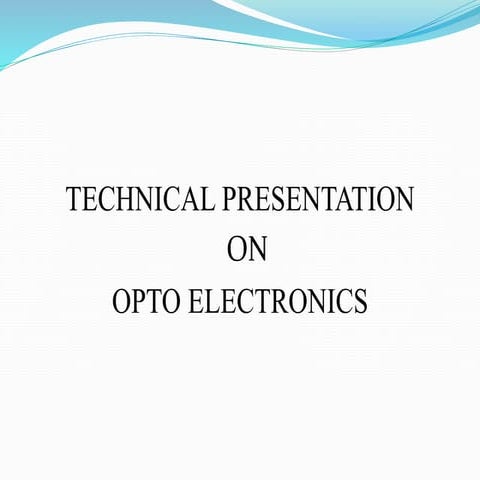 TECHNICAL PRESENTATION
ON
OPTO ELECTRONICS